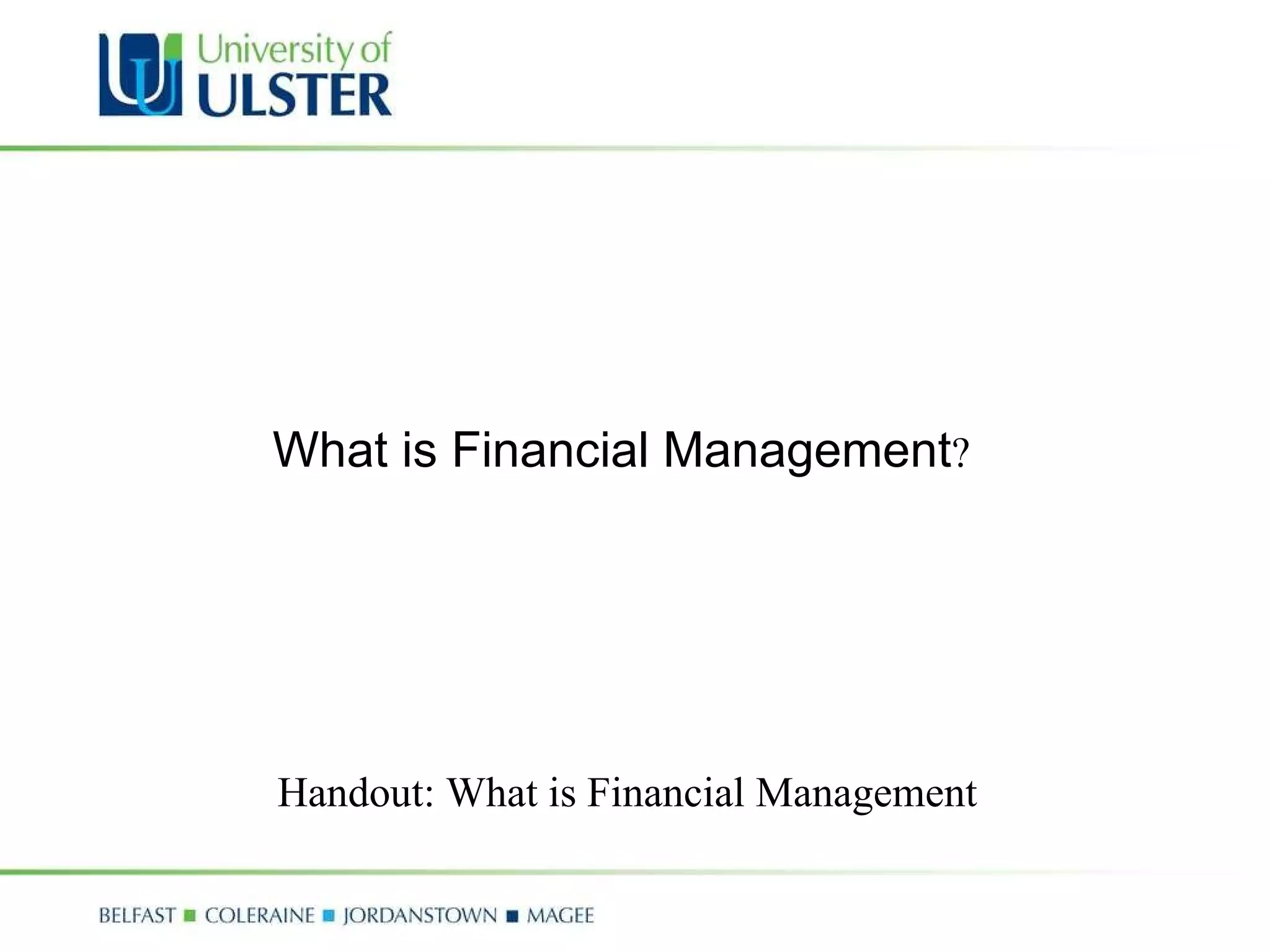 University of ULSTER

What is Financial Management?

Handout: What is Financial Management

BELFAST ■ COLERAINE ■ JORDANSTOWN ■ MAGEE